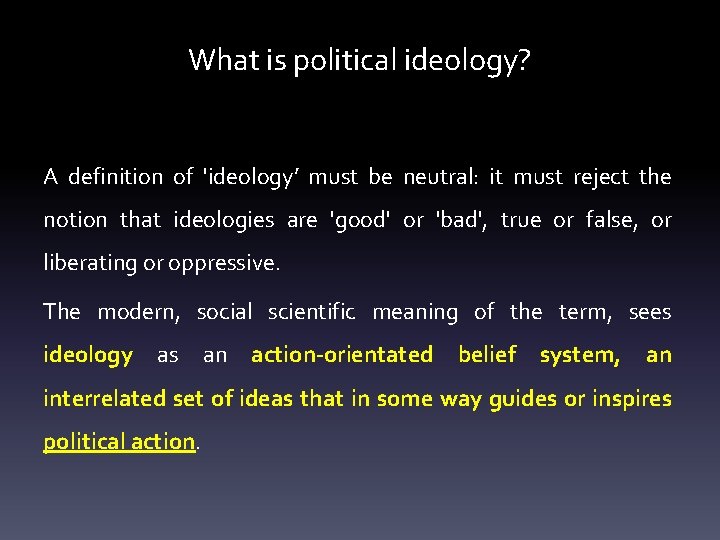 What is political ideology?

A definition of 'ideology’ must be neutral: it must reject the notion that ideologies are 'good' or 'bad', true or false, or liberating or oppressive.

The modern, social scientific meaning of the term, sees ideology as an action-orientated belief system, an interrelated set of ideas that in some way guides or inspires political action.